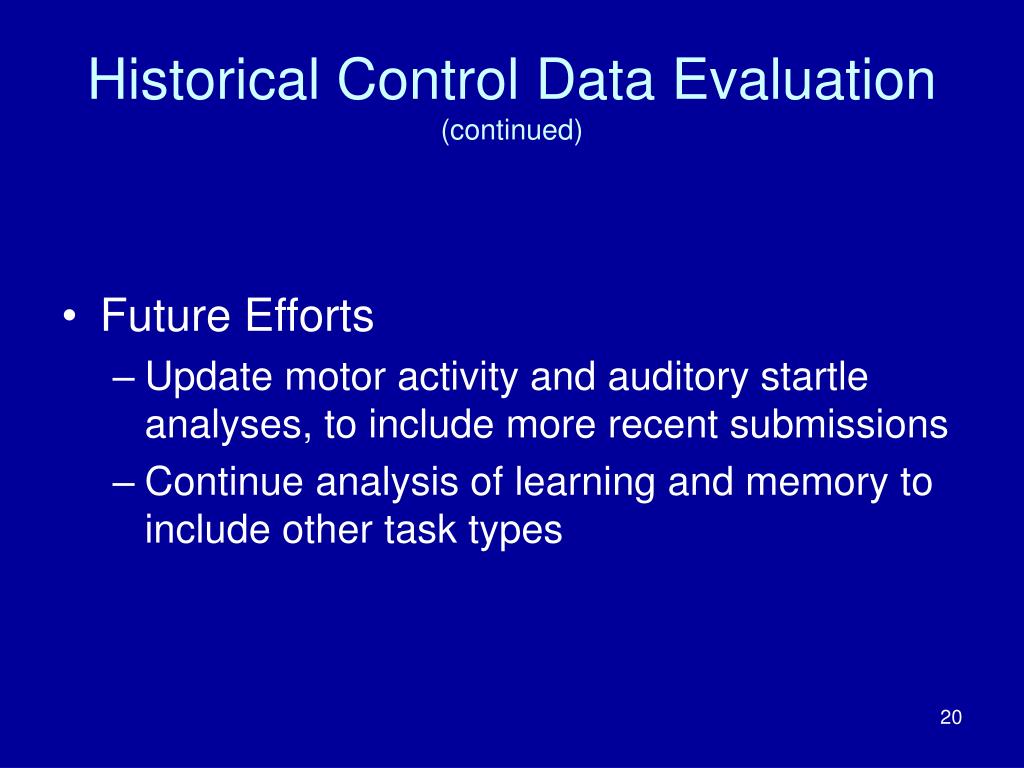 Historical Control Data Evaluation
(continued)

• Future Efforts
– Update motor activity and auditory startle analyses, to include more recent submissions
– Continue analysis of learning and memory to include other task types

20